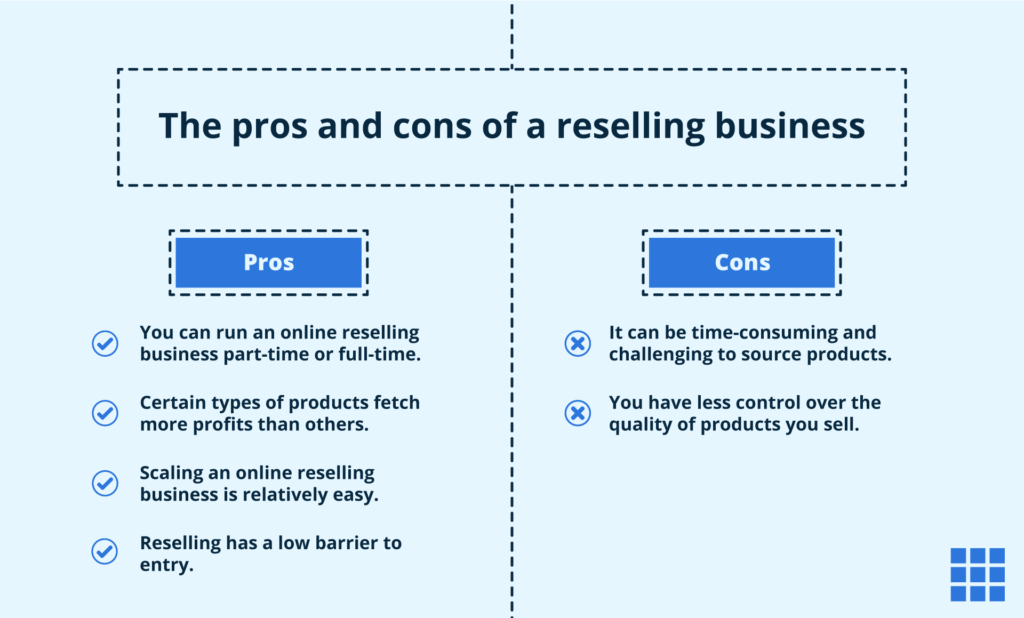 The pros and cons of a reselling business

Pros

You can run an online reselling business part-time or full-time.

Certain types of products fetch more profits than others.

Scaling an online reselling business is relatively easy.

Reselling has a low barrier to entry.

Cons

It can be time-consuming and challenging to source products.

You have less control over the quality of products you sell.